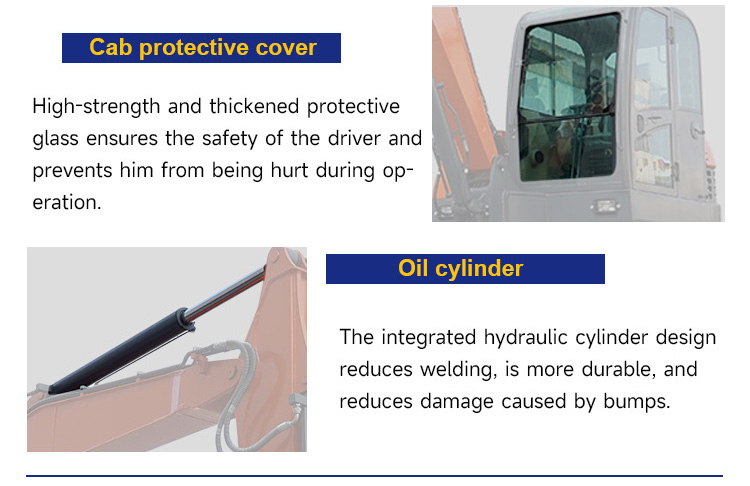 Cab protective cover

High-strength and thickened protective glass ensures the safety of the driver and prevents him from being hurt during operation.

Oil cylinder

The integrated hydraulic cylinder design reduces welding, is more durable, and reduces damage caused by bumps.